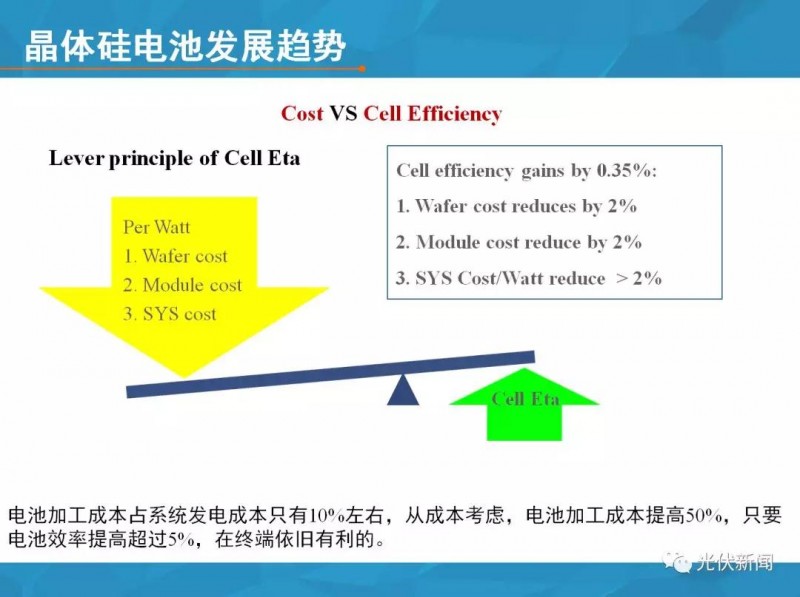 晶体硅电池发展趋势

Cost VS Cell Efficiency

Lever principle of Cell Eta

Per Watt
1. Wafer cost
2. Module cost
3. SYS cost

Cell efficiency gains by 0.35%:
1. Wafer cost reduces by 2%
2. Module cost reduce by 2%
3. SYS Cost/Watt reduce > 2%

Cell Eta

电池加工成本占系统发电成本只有10%左右，从成本考虑，电池加工成本提高50%，只要电池效率提高超过5%，在终端依旧有利的。

光伏新闻